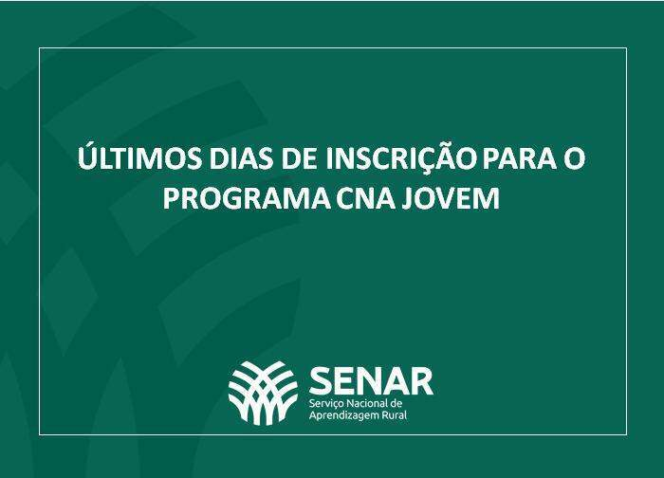 ÚLTIMOS DIAS DE INSCRIÇÃO PARA O PROGRAMA CNA JOVEM

SENAR
Serviço Nacional de Aprendizagem Rural